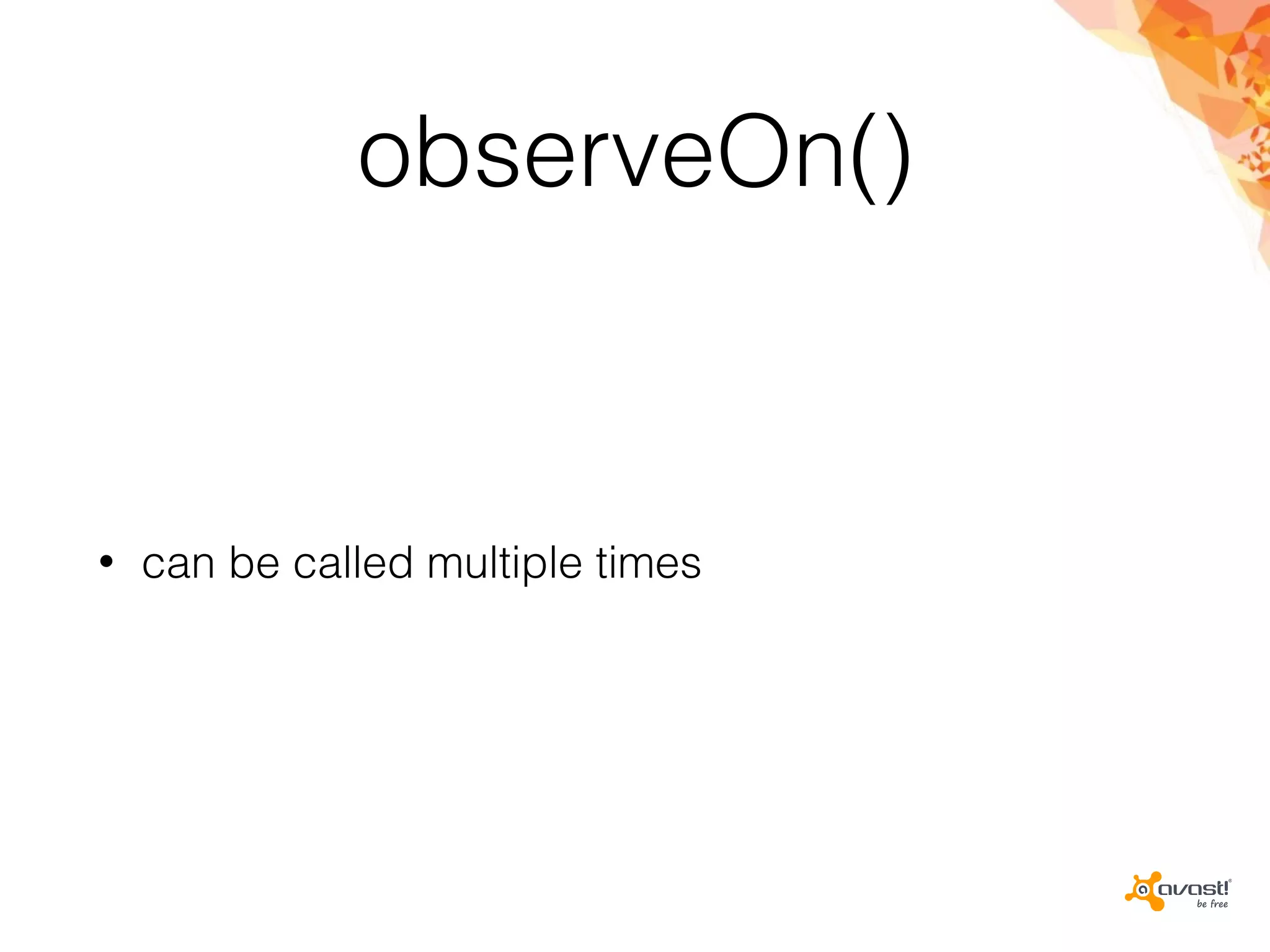 observeOn()

• can be called multiple times

avast!
be free